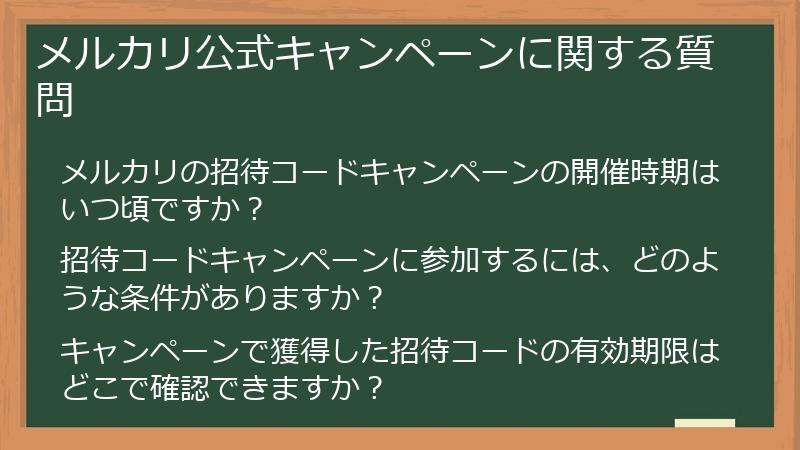 メルカリ公式キャンペーンに関する質問

メルカリの招待コードキャンペーンの開催時期はいつ頃ですか？

招待コードキャンペーンに参加するには、どのような条件がありますか？

キャンペーンで獲得した招待コードの有効期限はどこで確認できますか？